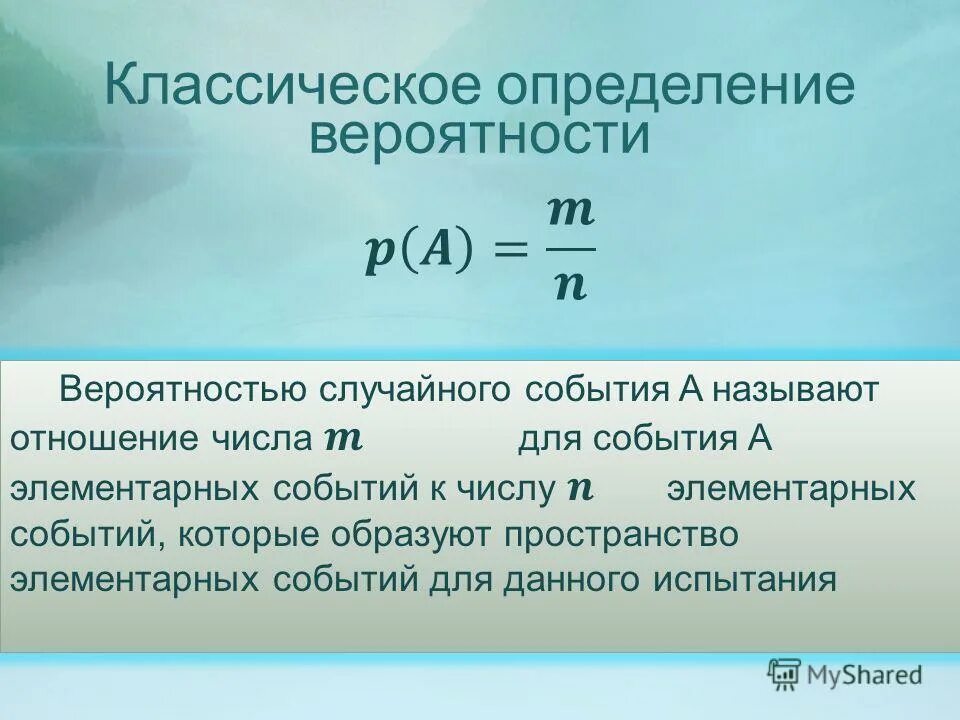 Классическое определение вероятности

$p(A) = \frac{m}{n}$

Вероятностью случайного события А называют отношение числа $m$ для события А элементарных событий к числу $n$ элементарных событий, которые образуют пространство элементарных событий для данного испытания

MyShared